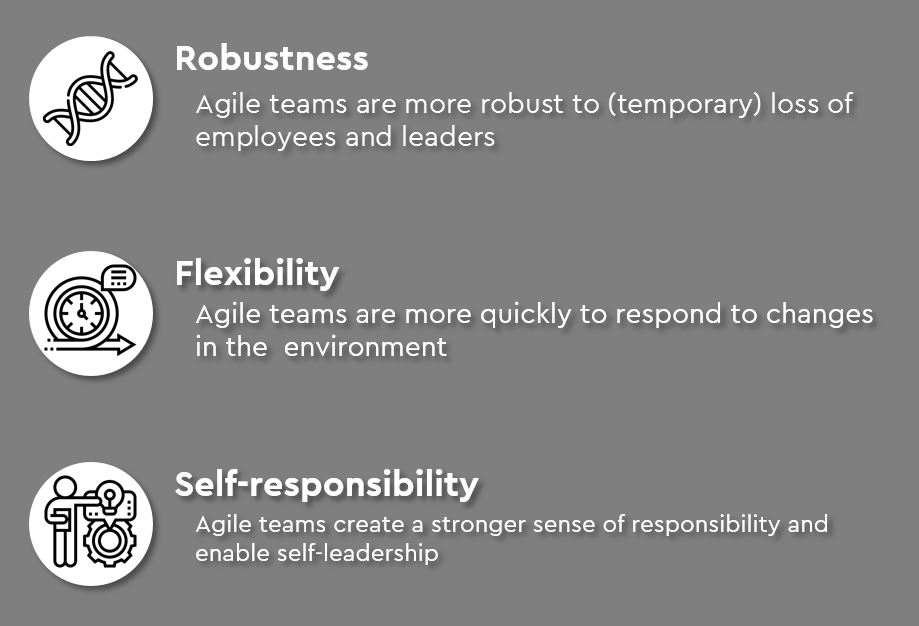 Robustness

Agile teams are more robust to (temporary) loss of employees and leaders

Flexibility

Agile teams are more quickly to respond to changes in the  environment

Self-responsibility

Agile teams create a stronger sense of responsibility and enable self-leadership